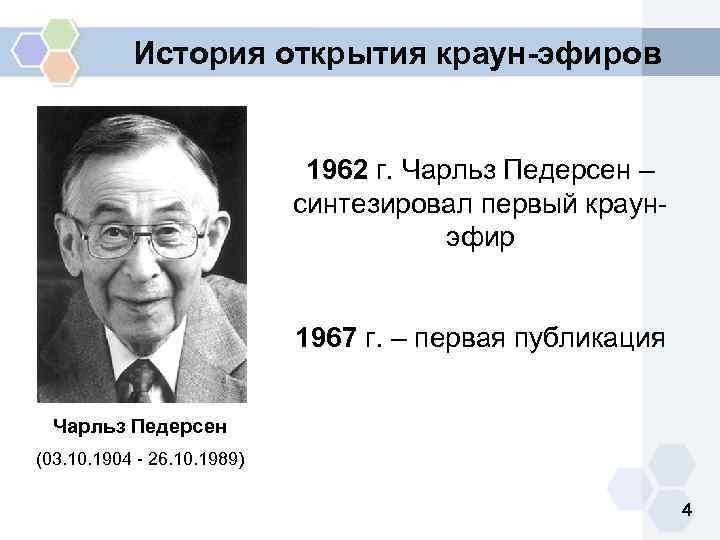 История открытия краун-эфиров

1962 г. Чарльз Педерсен – синтезировал первый краун-эфир

1967 г. – первая публикация

Чарльз Педерсен

(03.10.1904 - 26.10.1989)

4